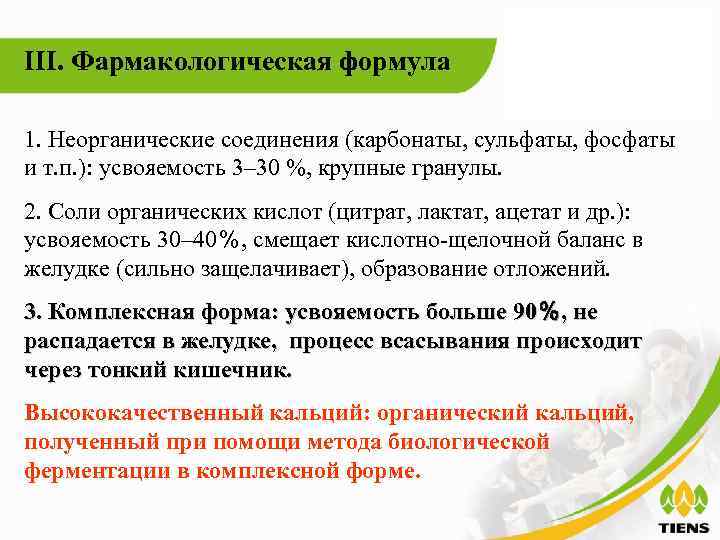 III. Фармакологическая формула

1. Неорганические соединения (карбонаты, сульфаты, фосфаты и т.п.): усвояемость 3–30 %, крупные гранулы.

2. Соли органических кислот (цитрат, лактат, ацетат и др.): усвояемость 30–40%, смещает кислотно-щелочной баланс в желудке (сильно защелачивает), образование отложений.

3. Комплексная форма: усвояемость больше 90%, не распадается в желудке, процесс всасывания происходит через тонкий кишечник.

Высококачественный кальций: органический кальций, полученный при помощи метода биологической ферментации в комплексной форме.

TIENS